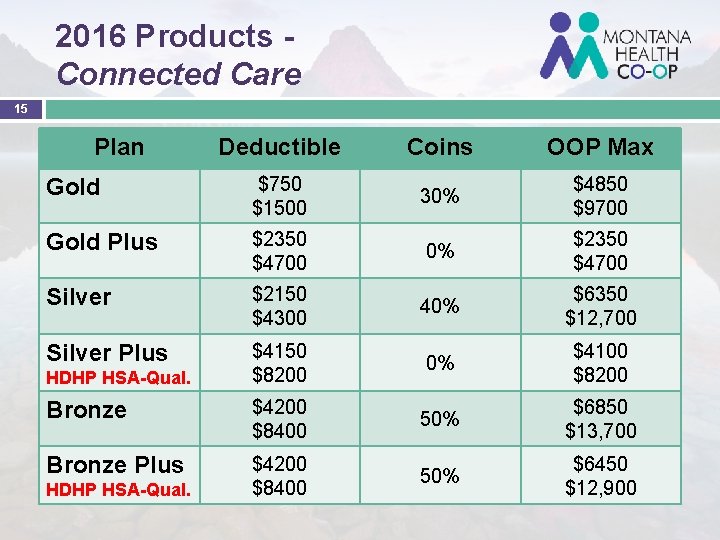 2016 Products - Connected Care

MONTANA HEALTH CO-OP

15

| Plan | Deductible | Coins | OOP Max |
|---|---|---|---|
| Gold | \$750 \$1500 | 30% | \$4850 \$9700 |
| Gold Plus | \$2350 \$4700 | 0% | \$2350 \$4700 |
| Silver | \$2150 \$4300 | 40% | \$6350 \$12,700 |
| Silver Plus HDHP HSA-Qual. | \$4150 \$8200 | 0% | \$4100 \$8200 |
| Bronze | \$4200 \$8400 | 50% | \$6850 \$13,700 |
| Bronze Plus HDHP HSA-Qual. | \$4200 \$8400 | 50% | \$6450 \$12,900 |